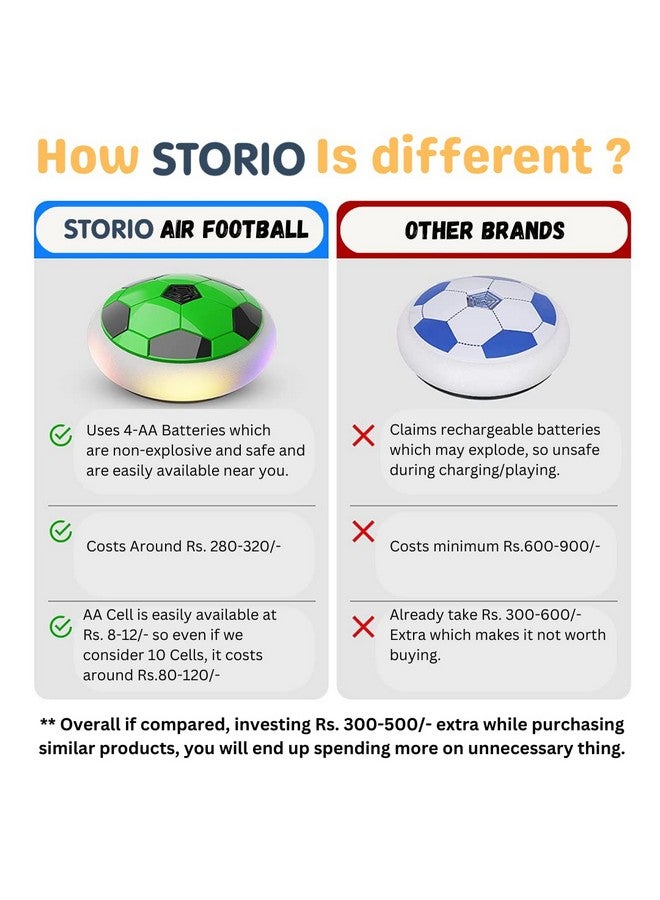 How STORIO Is different ?

STORIO AIR FOOTBALL

Uses 4-AA Batteries which are non-explosive and safe and are easily available near you.

Costs Around Rs. 280-320/-

AA Cell is easily available at Rs. 8-12/- so even if we consider 10 Cells, it costs around Rs.80-120/-

OTHER BRANDS

Claims rechargeable batteries which may explode, so unsafe during charging/playing.

Costs minimum Rs.600-900/-

Already take Rs. 300-600/- Extra which makes it not worth buying.

** Overall if compared, investing Rs. 300-500/- extra while purchasing similar products, you will end up spending more on unnecessary thing.